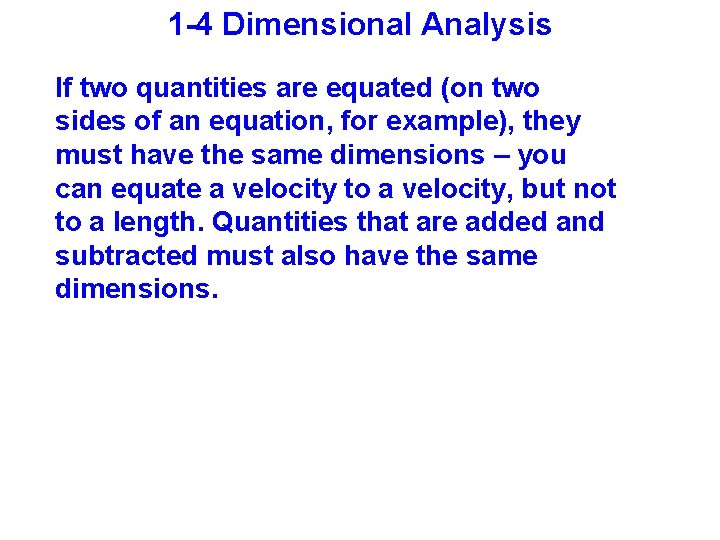 1-4 Dimensional Analysis

If two quantities are equated (on two sides of an equation, for example), they must have the same dimensions – you can equate a velocity to a velocity, but not to a length. Quantities that are added and subtracted must also have the same dimensions.